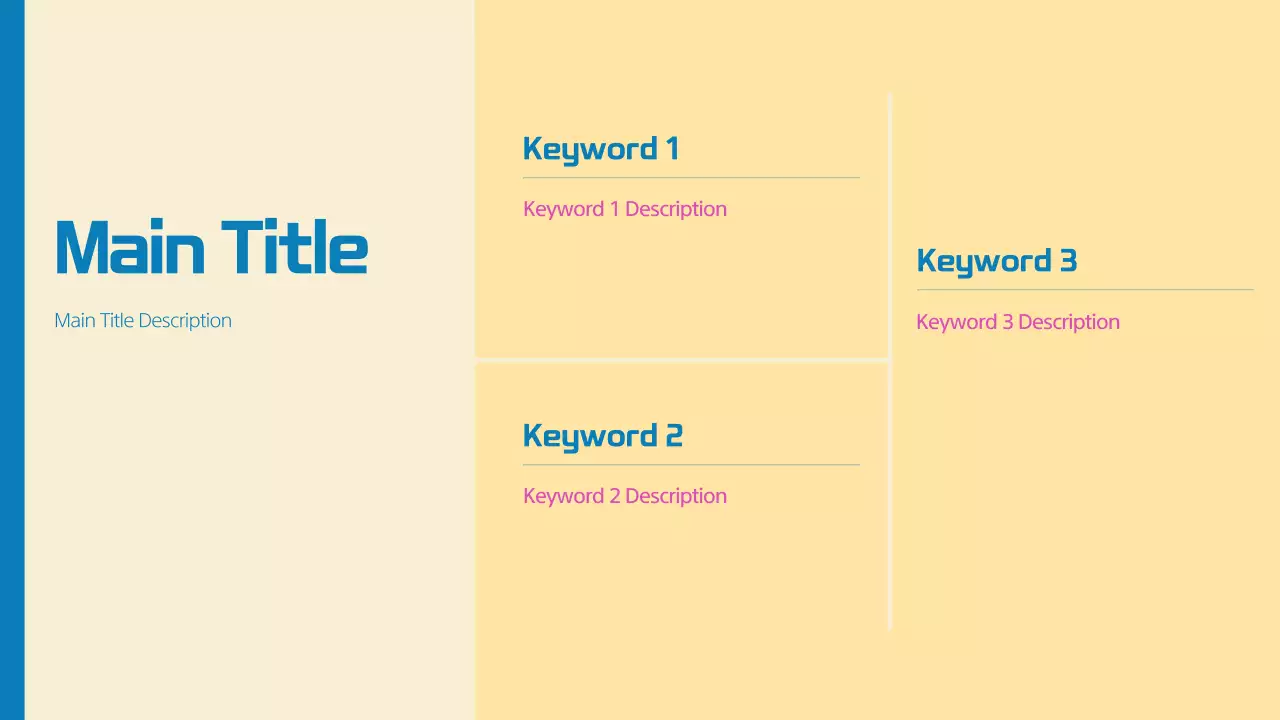 Main Title

Main Title Description

Keyword 1

Keyword 1 Description

Keyword 2

Keyword 2 Description

Keyword 3

Keyword 3 Description